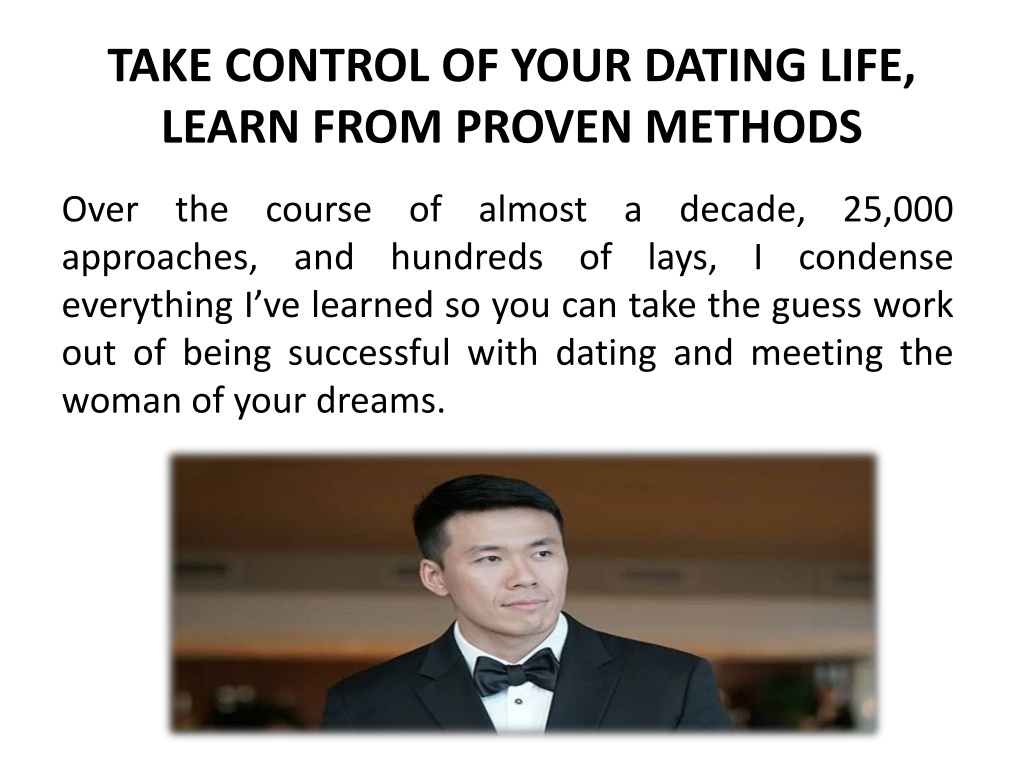 TAKE CONTROL OF YOUR DATING LIFE, LEARN FROM PROVEN METHODS

Over the course of almost a decade, 25,000 approaches, and hundreds of lays, I condense everything I've learned so you can take the guess work out of being successful with dating and meeting the woman of your dreams.